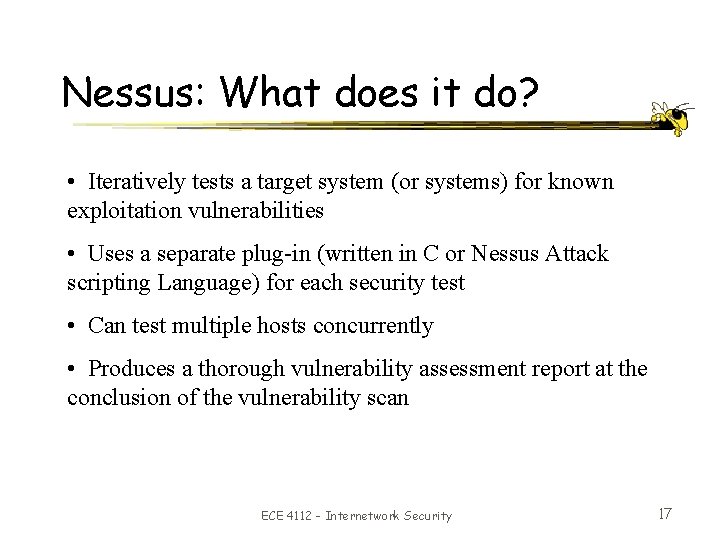 Nessus: What does it do?

• Iteratively tests a target system (or systems) for known exploitation vulnerabilities

• Uses a separate plug-in (written in C or Nessus Attack scripting Language) for each security test

• Can test multiple hosts concurrently

• Produces a thorough vulnerability assessment report at the conclusion of the vulnerability scan

ECE 4112 - Internetwork Security

17